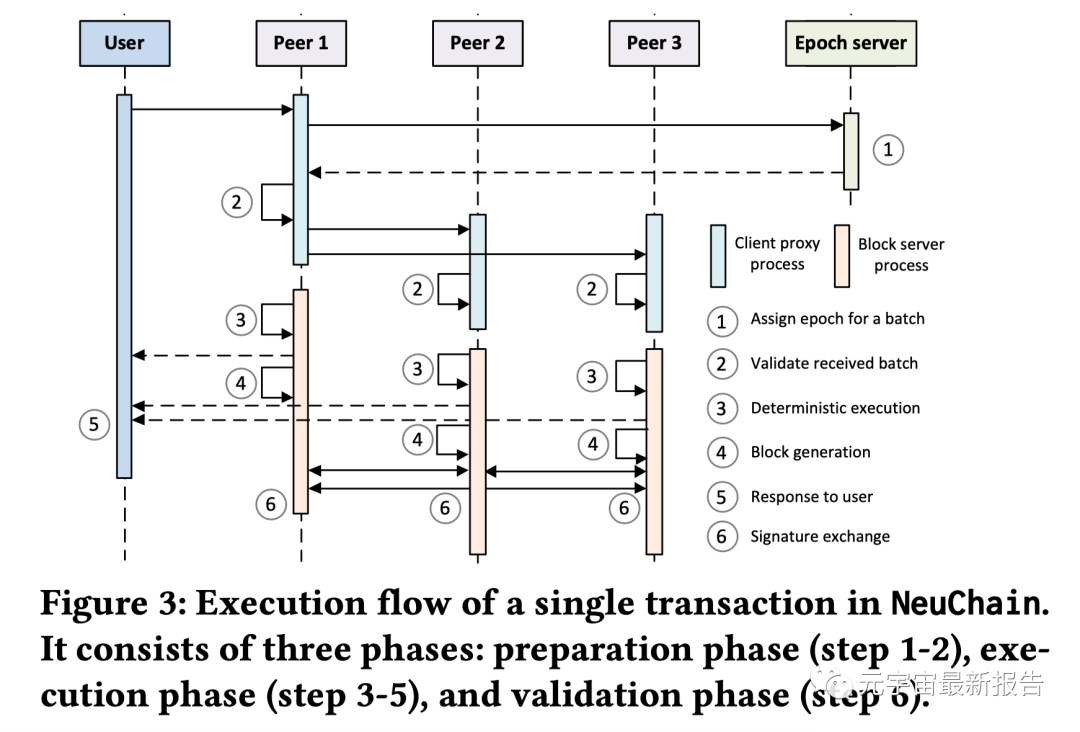 User
Peer 1
Peer 2
Peer 3
Epoch server

1
2
2
2
3
3
3
4
4
4
5
6
6
6

Client proxy process
Block server process
1 Assign epoch for a batch
2 Validate received batch
3 Deterministic execution
4 Block generation
5 Response to user
6 Signature exchange

Figure 3: Execution flow of a single transaction in NeuChain. It consists of three phases: preparation phase (step 1-2), execution phase (step 3-5), and validation phase (step 6).

元宇宙最新报告